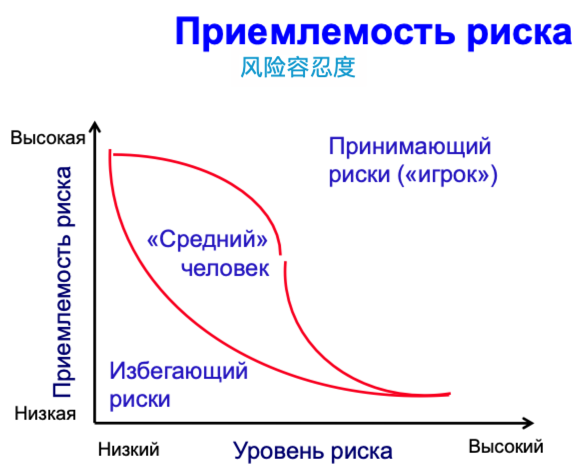 Приемлемость риска
风险容忍度

Высокая

Приемлемость риска

Низкая

Принимающий риски («игрок»)

«Средний» человек

Избегающий риски

Низкий

Уровень риска

Высокий